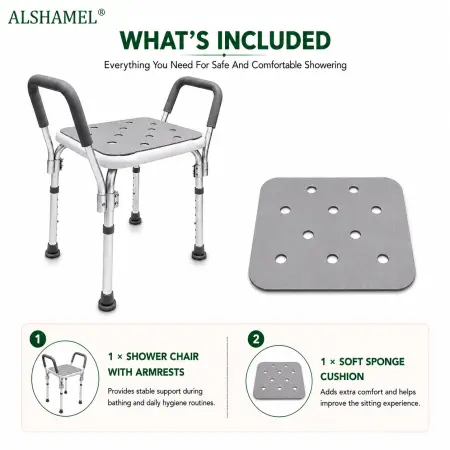 ALSHAMEL®

WHAT'S INCLUDED

Everything You Need For Safe And Comfortable Showering

1

1 × SHOWER CHAIR WITH ARMRESTS

Provides stable support during bathing and daily hygiene routines.

2

1 × SOFT SPONGE CUSHION

Adds extra comfort and helps improve the sitting experience.